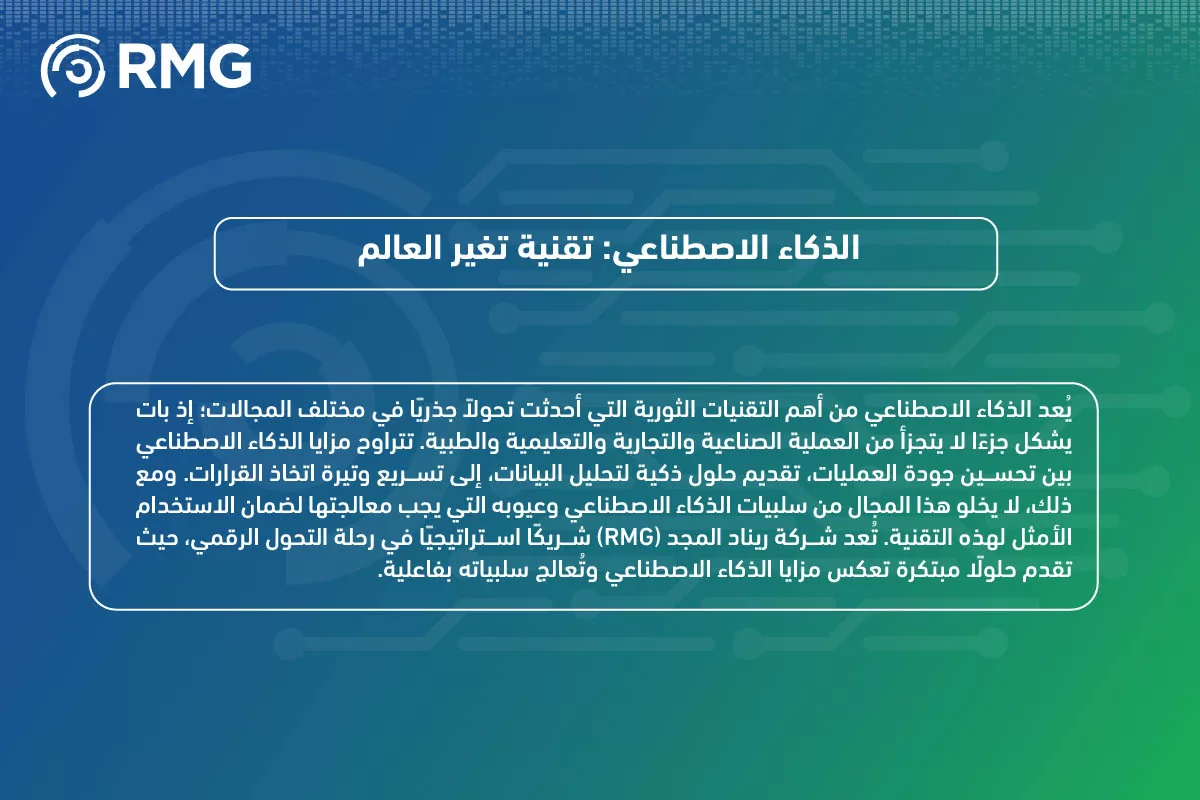 RMG

الذكاء الاصطناعي: تقنية تغير العالم

يُعد الذكاء الاصطناعي من أهم التقنيات الثورية التي أحدثت تحولاً جذريًا في مختلف المجالات؛ إذ بات يشكل جزءًا لا يتجزأ من العملية الصناعية والتجارية والتعليمية والطبية. تتراوح مزايا الذكاء الاصطناعي بين تحسين جودة العمليات، تقديم حلول ذكية لتحليل البيانات، إلى تسريع وتيرة اتخاذ القرارات. ومع ذلك، لا يخلو هذا المجال من سلبيات الذكاء الاصطناعي وعيوبه التي يجب معالجتها لضمان الاستخدام الأمثل لهذه التقنية. تُعد شركة ريناد المجد (RMG) شريكًا استراتيجيًا في رحلة التحول الرقمي، حيث تقدم حلولًا مبتكرة تعكس مزايا الذكاء الاصطناعي وتُعالج سلبياته بفاعلية.